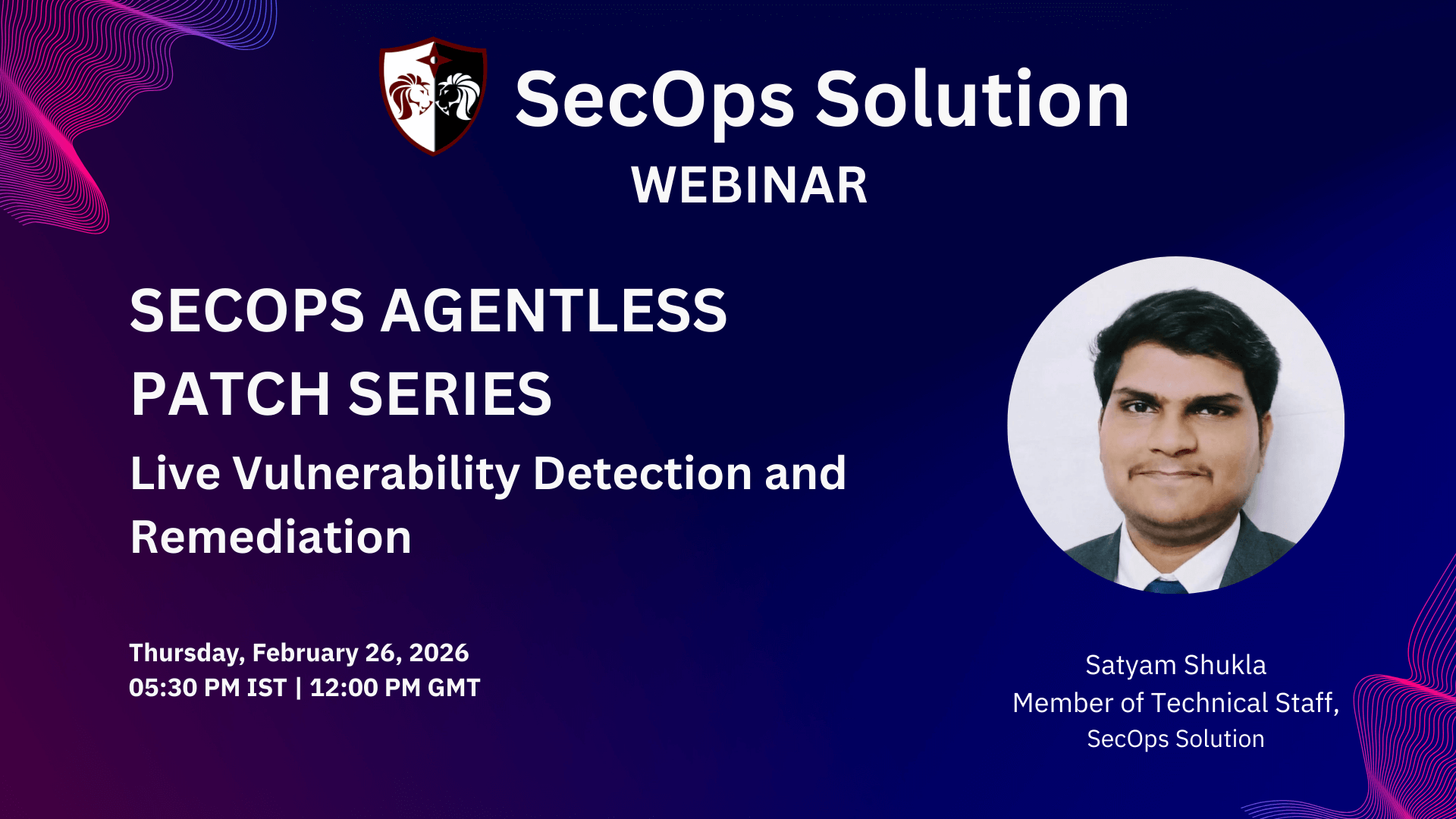 SecOps Solution
WEBINAR

SECOPS AGENTLESS PATCH SERIES
Live Vulnerability Detection and Remediation

Thursday, February 26, 2026
05:30 PM IST | 12:00 PM GMT

Satyam Shukla
Member of Technical Staff,
SecOps Solution